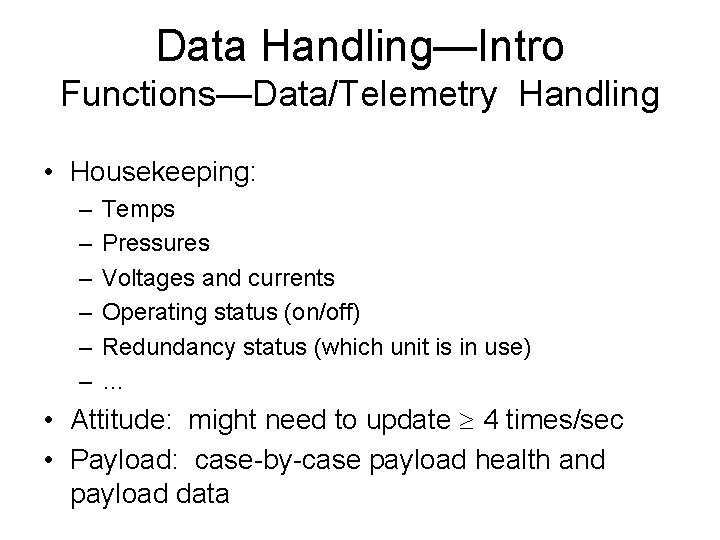 Data Handling—Intro
Functions—Data/Telemetry Handling

• Housekeeping:
 – Temps
 – Pressures
 – Voltages and currents
 – Operating status (on/off)
 – Redundancy status (which unit is in use)
 – ...
• Attitude: might need to update $\geq$ 4 times/sec
• Payload: case-by-case payload health and payload data